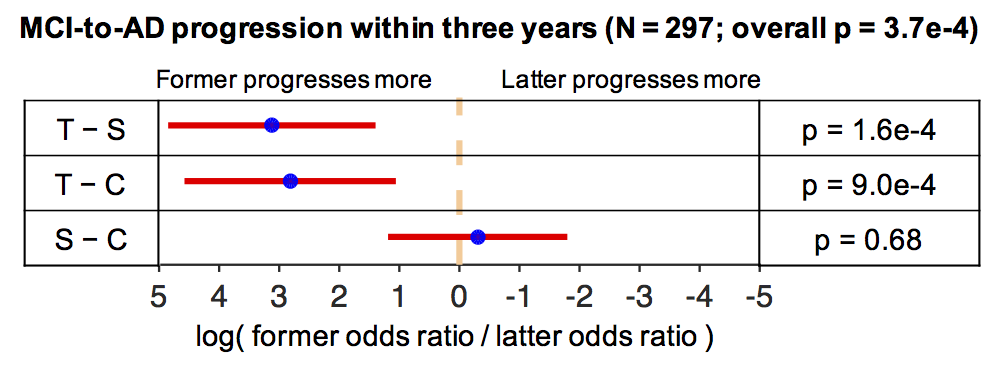 MCI-to-AD progression within three years (N = 297; overall p = 3.7e-4)

Former progresses more

Latter progresses more

T − S

p = 1.6e-4

T − C

p = 9.0e-4

S − C

p = 0.68

5 4 3 2 1 0 -1 -2 -3 -4 -5

log( former odds ratio / latter odds ratio )